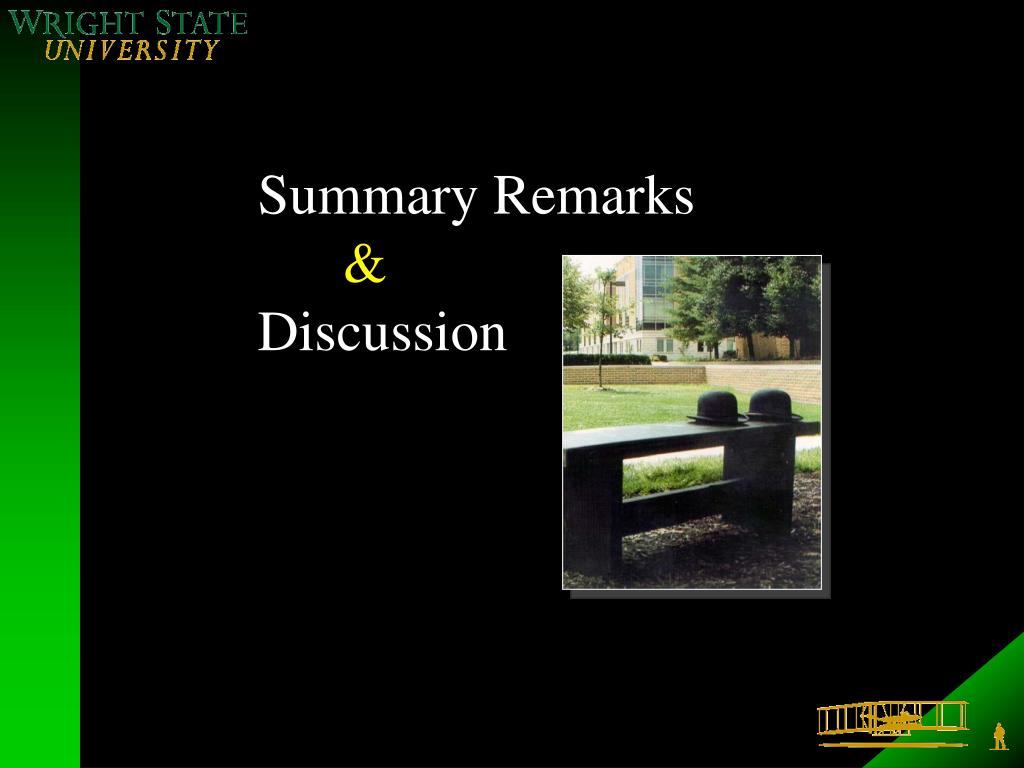 WRIGHT STATE
UNIVERSITY

Summary Remarks
&
Discussion